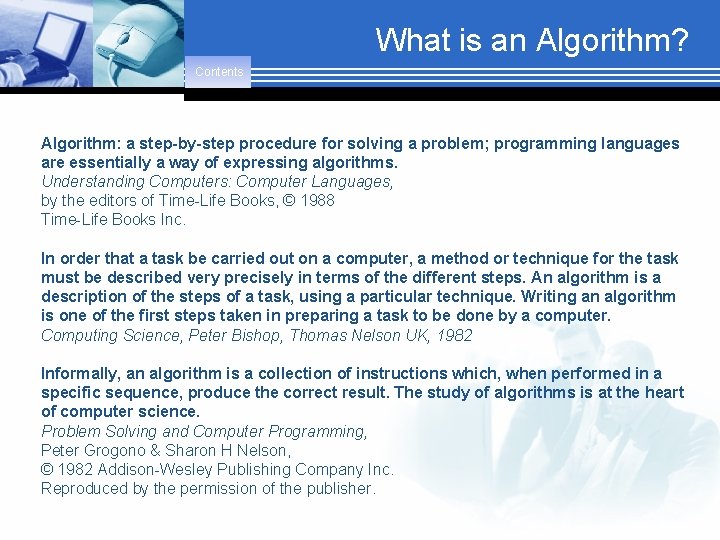 What is an Algorithm?

Contents

Algorithm: a step-by-step procedure for solving a problem; programming languages are essentially a way of expressing algorithms.
Understanding Computers: Computer Languages,
by the editors of Time-Life Books, © 1988
Time-Life Books Inc.

In order that a task be carried out on a computer, a method or technique for the task must be described very precisely in terms of the different steps. An algorithm is a description of the steps of a task, using a particular technique. Writing an algorithm is one of the first steps taken in preparing a task to be done by a computer.
Computing Science, Peter Bishop, Thomas Nelson UK, 1982

Informally, an algorithm is a collection of instructions which, when performed in a specific sequence, produce the correct result. The study of algorithms is at the heart of computer science.
Problem Solving and Computer Programming,
Peter Grogono & Sharon H Nelson,
© 1982 Addison-Wesley Publishing Company Inc.
Reproduced by the permission of the publisher.